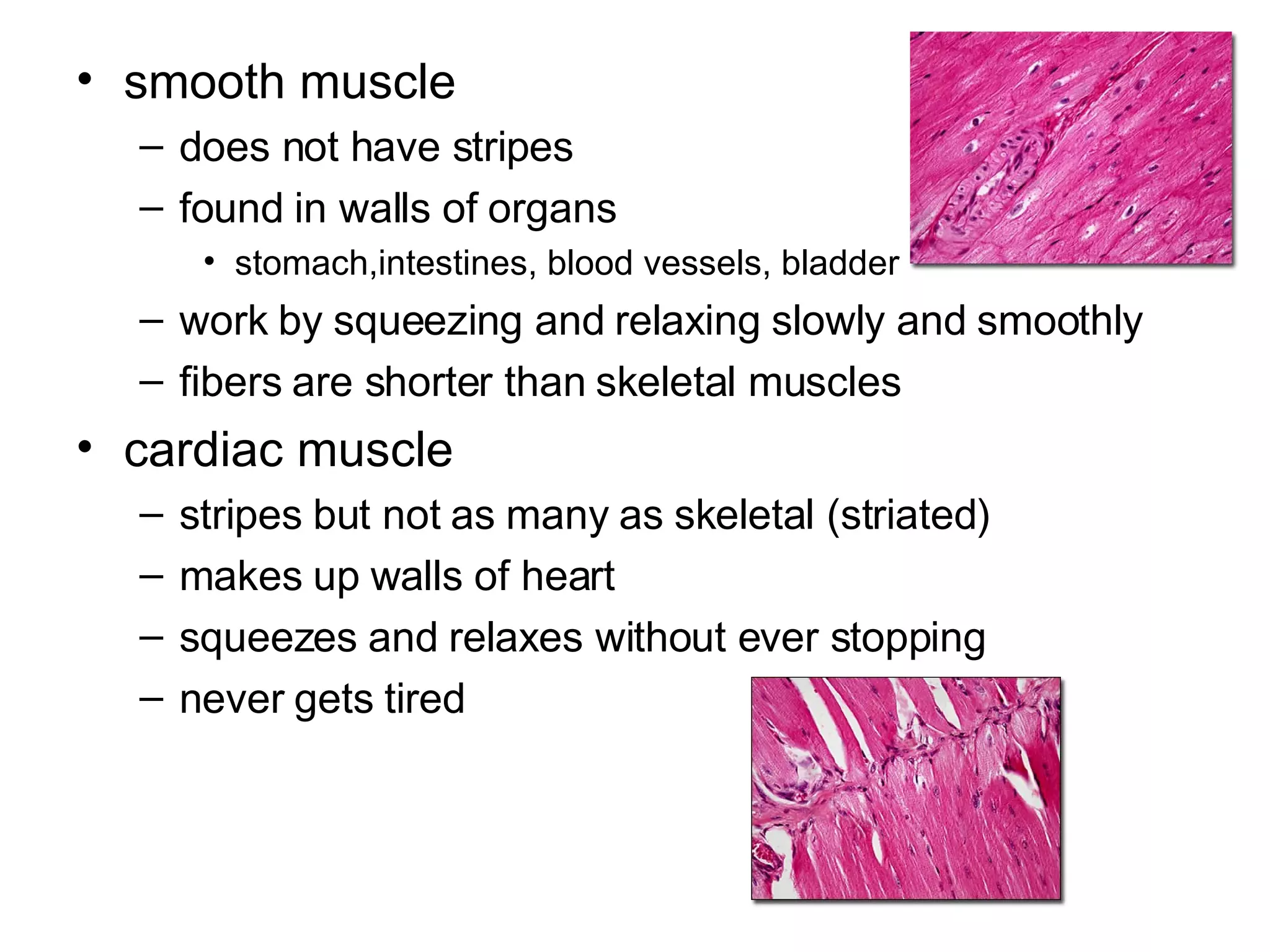 • smooth muscle
– does not have stripes
– found in walls of organs
• stomach,intestines, blood vessels, bladder
– work by squeezing and relaxing slowly and smoothly
– fibers are shorter than skeletal muscles
• cardiac muscle
– stripes but not as many as skeletal (striated)
– makes up walls of heart
– squeezes and relaxes without ever stopping
– never gets tired